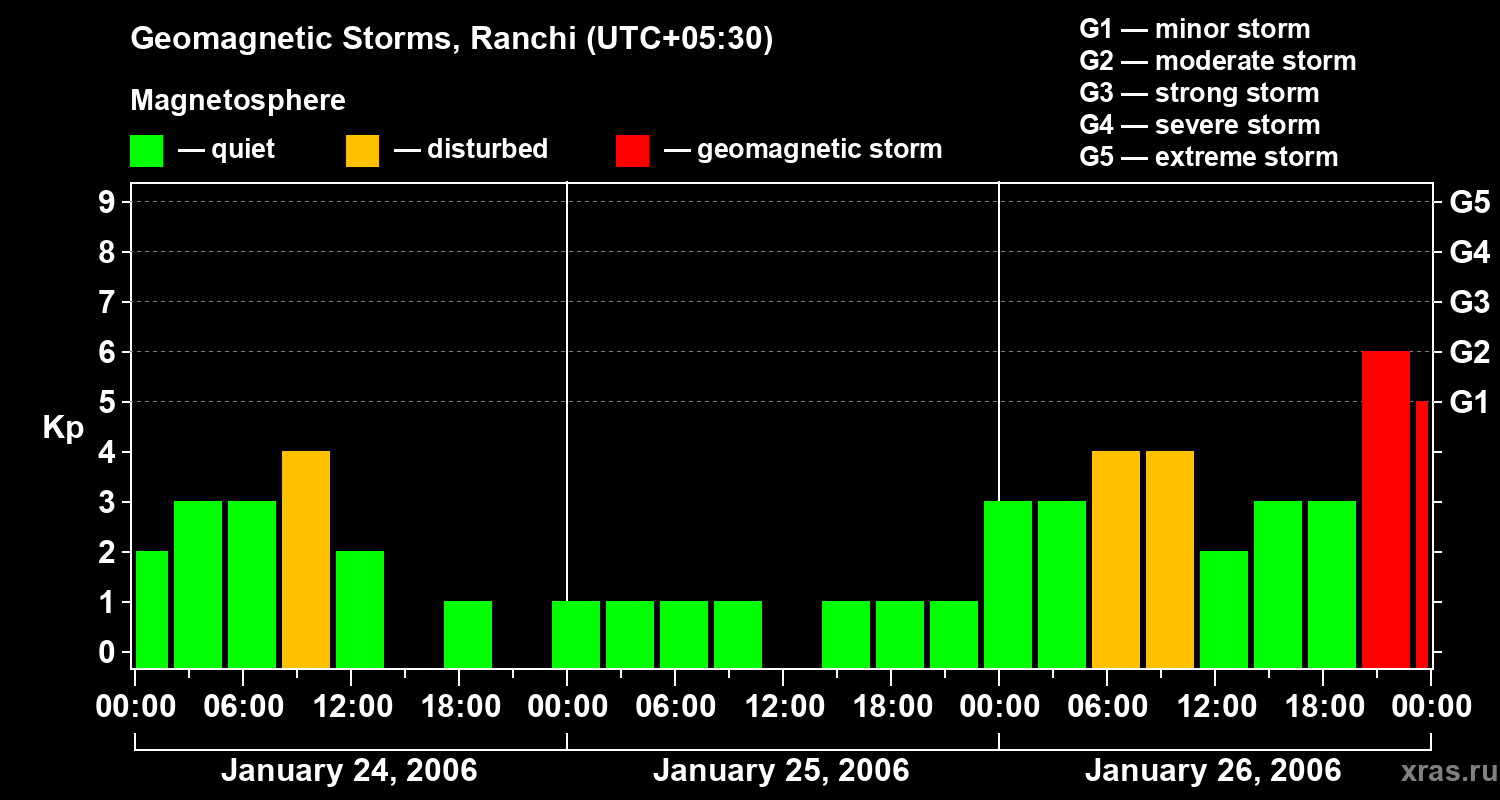 Geomagnetic Storms, Ranchi (UTC+05:30)

Magnetosphere

— quiet — disturbed — geomagnetic storm

G1 — minor storm
G2 — moderate storm
G3 — strong storm
G4 — severe storm
G5 — extreme storm

Kp

9
8
7
6
5
4
3
2
1
0

G5
G4
G3
G2
G1

00:00 06:00 12:00 18:00 00:00 06:00 12:00 18:00 00:00 06:00 12:00 18:00 00:00

January 24, 2006
January 25, 2006
January 26, 2006

xras.ru